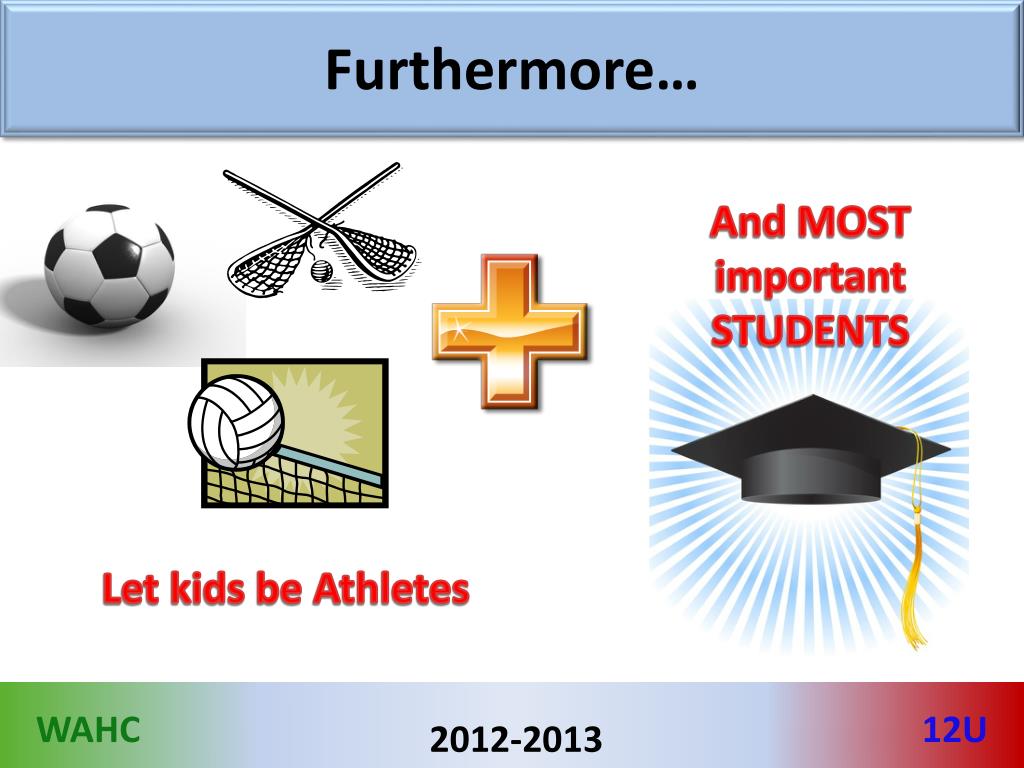 Furthermore…

And MOST important STUDENTS

Let kids be Athletes

WAHC

2012-2013

12U